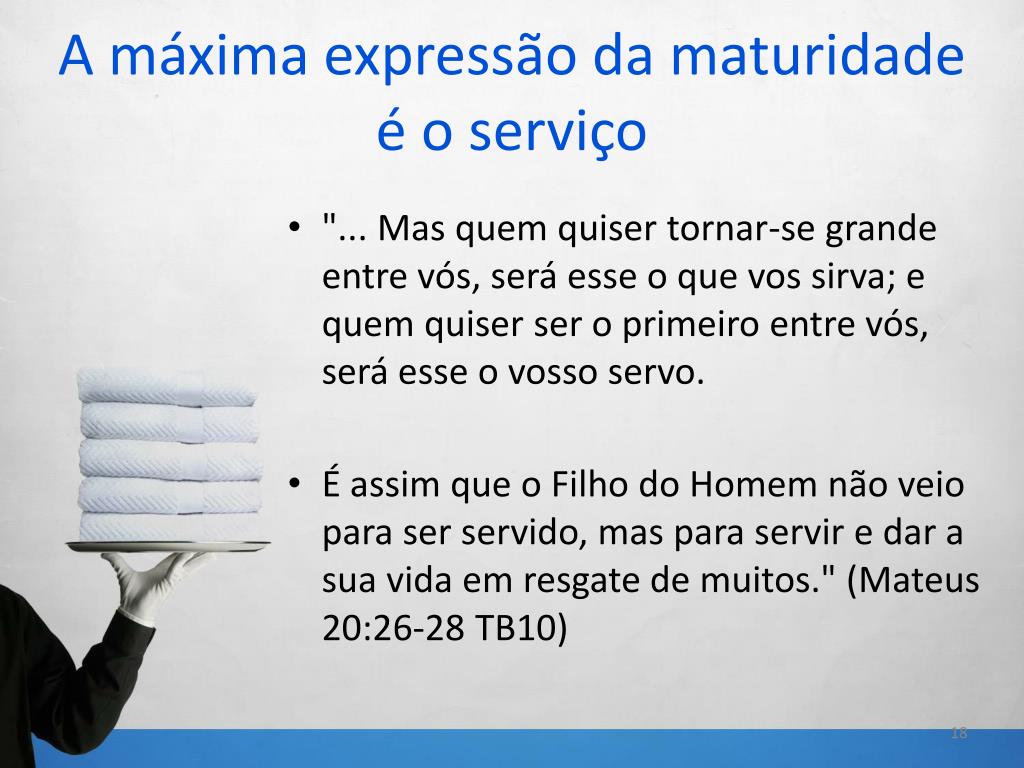 A máxima expressão da maturidade é o serviço

• "... Mas quem quiser tornar-se grande entre vós, será esse o que vos sirva; e quem quiser ser o primeiro entre vós, será esse o vosso servo.

• É assim que o Filho do Homem não veio para ser servido, mas para servir e dar a sua vida em resgate de muitos." (Mateus 20:26-28 TB10)

18